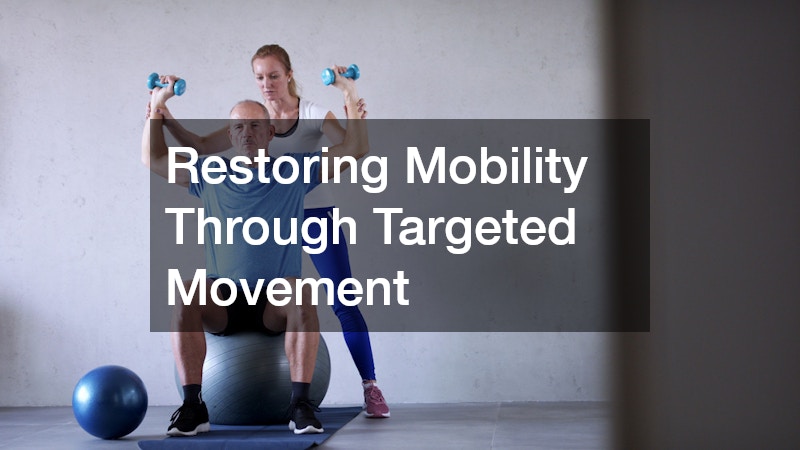 Restoring Mobility Through Targeted Movement